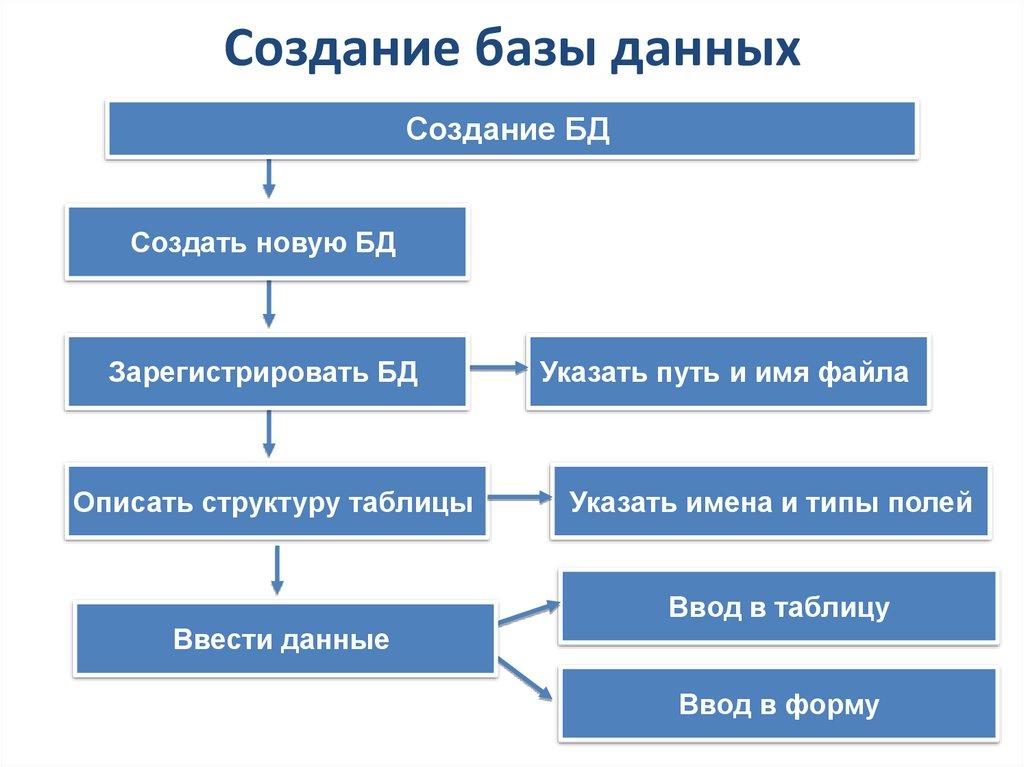 Создание базы данных

Создание БД

Создать новую БД

Зарегистрировать БД

Указать путь и имя файла

Описать структуру таблицы

Указать имена и типы полей

Ввести данные

Ввод в таблицу

Ввод в форму